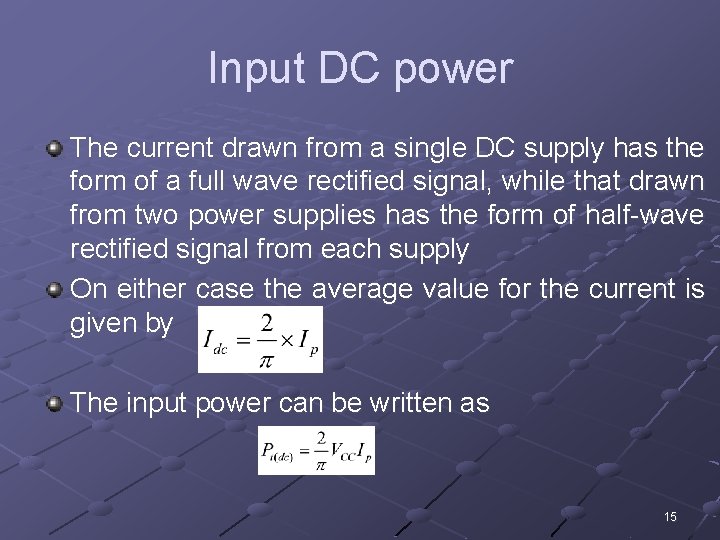 Input DC power

The current drawn from a single DC supply has the form of a full wave rectified signal, while that drawn from two power supplies has the form of half-wave rectified signal from each supply

On either case the average value for the current is given by $I_{dc} = \frac{2}{\pi} \times I_p$

The input power can be written as

$P_{i(dc)} = \frac{2}{\pi} V_{CC} I_p$

15